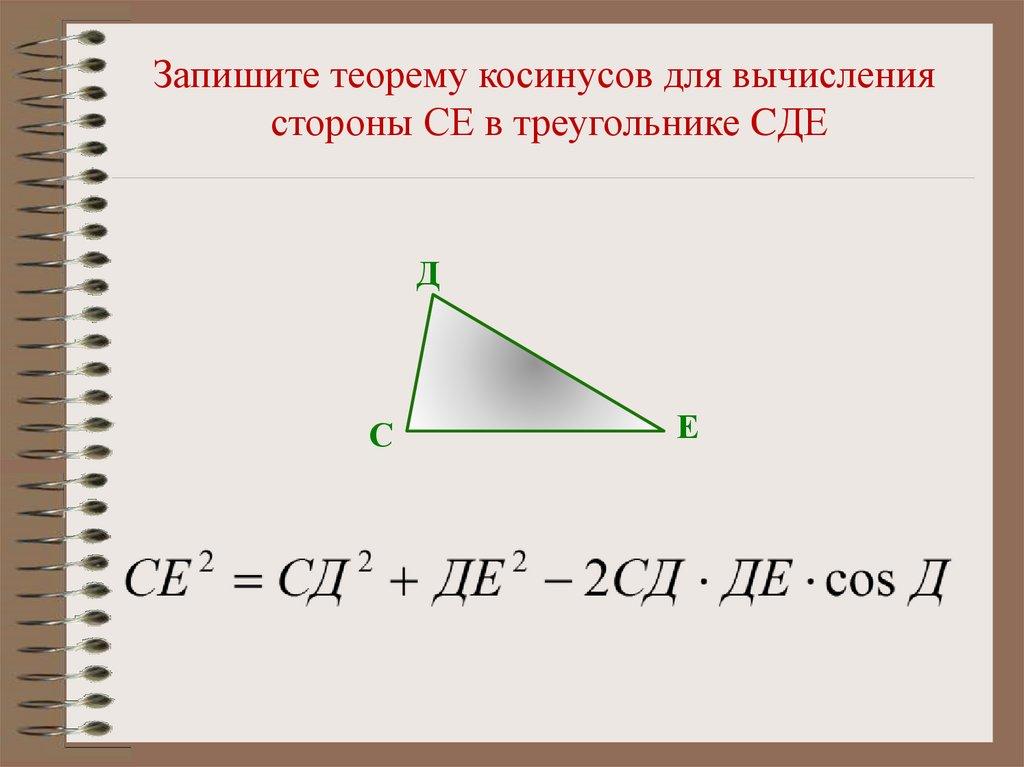 Запишите теорему косинусов для вычисления стороны СЕ в треугольнике СДЕ

Д

С

Е

$СЕ^2 = СД^2 + ДЕ^2 - 2СД \cdot ДЕ \cdot \cos Д$